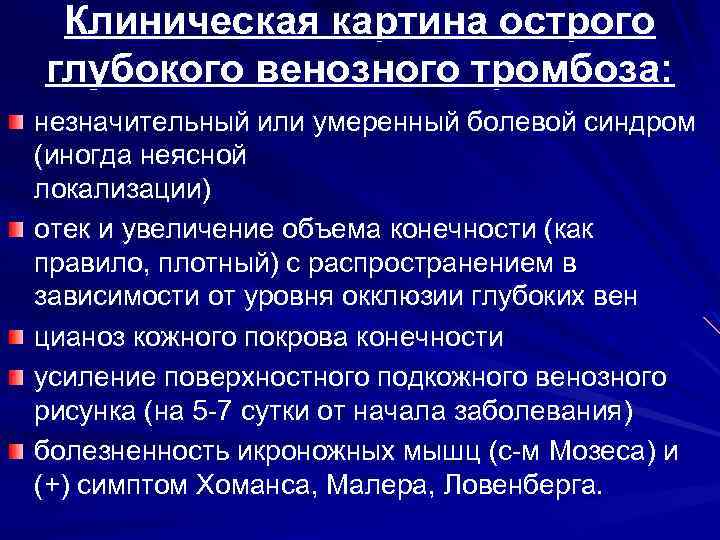 Клиническая картина острого глубокого венозного тромбоза:

незначительный или умеренный болевой синдром (иногда неясной локализации)

отек и увеличение объема конечности (как правило, плотный) с распространением в зависимости от уровня окклюзии глубоких вен

цианоз кожного покрова конечности

усиление поверхностного подкожного венозного рисунка (на 5-7 сутки от начала заболевания)

болезненность икроножных мышц (с-м Мозеса) и (+) симптом Хоманса, Малера, Ловенберга.